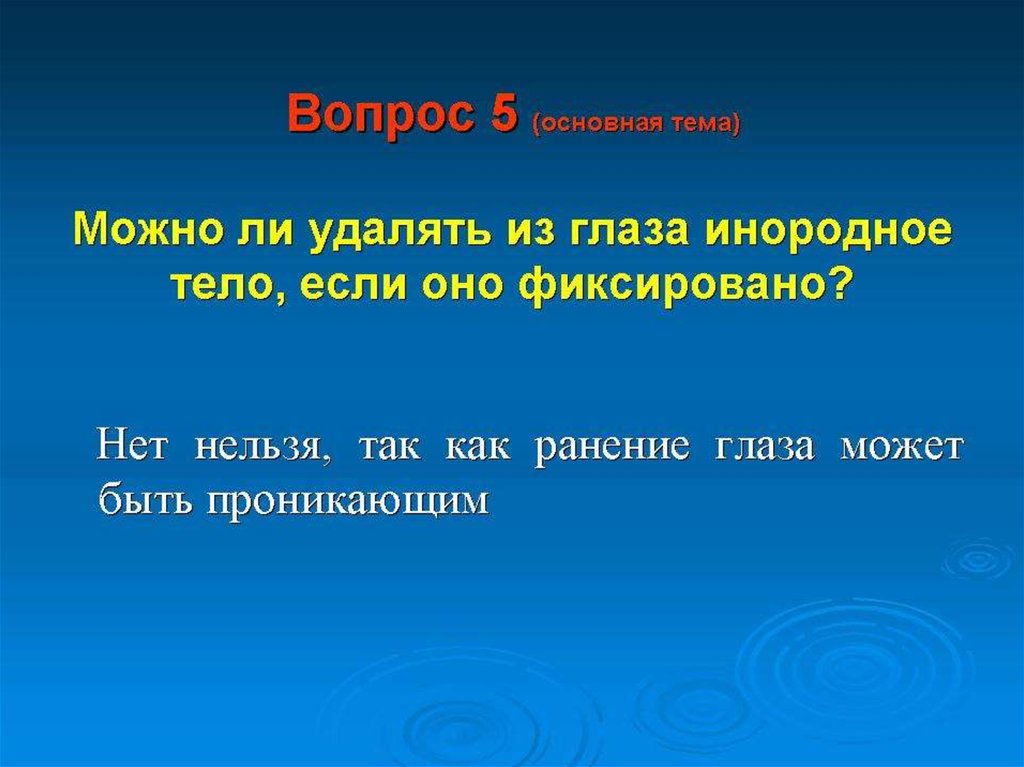 Вопрос 5 (основная тема)

Можно ли удалять из глаза инородное тело, если оно фиксировано?

Нет нельзя, так как ранение глаза может быть проникающим